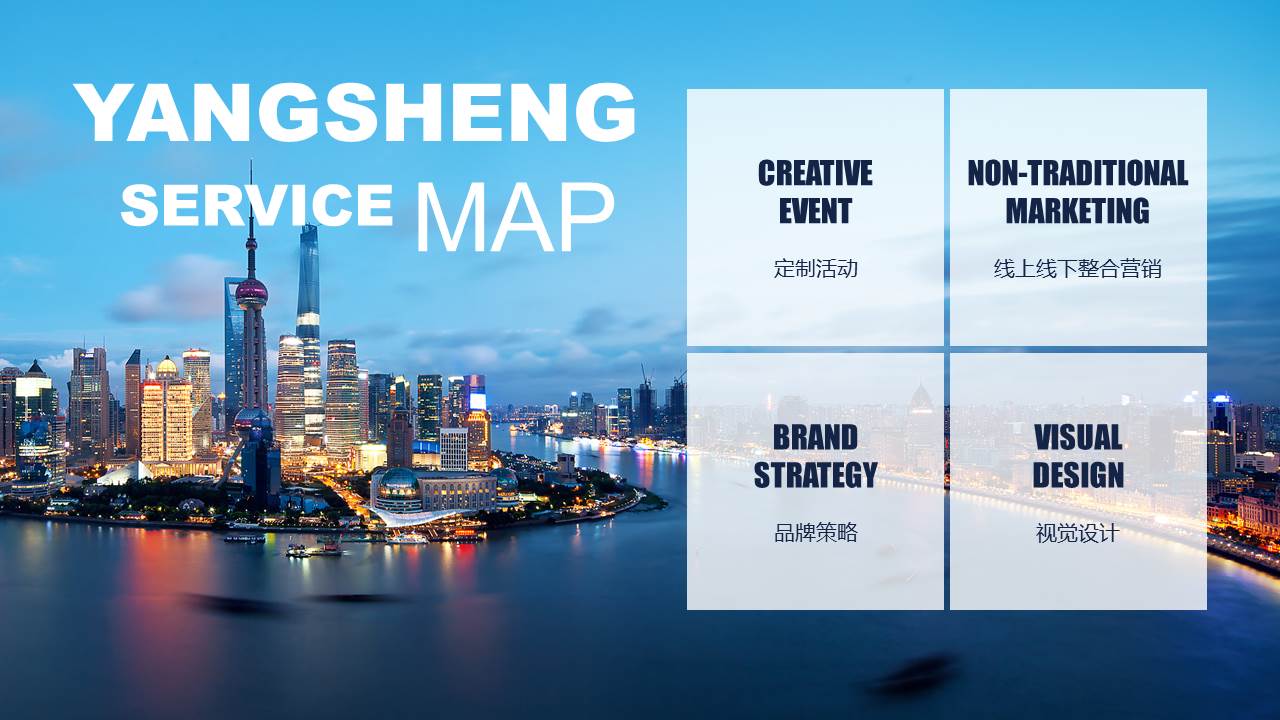 YANGSHENG
SERVICE MAP

CREATIVE EVENT
定制活动

NON-TRADITIONAL MARKETING
线上线下整合营销

BRAND STRATEGY
品牌策略

VISUAL DESIGN
视觉设计